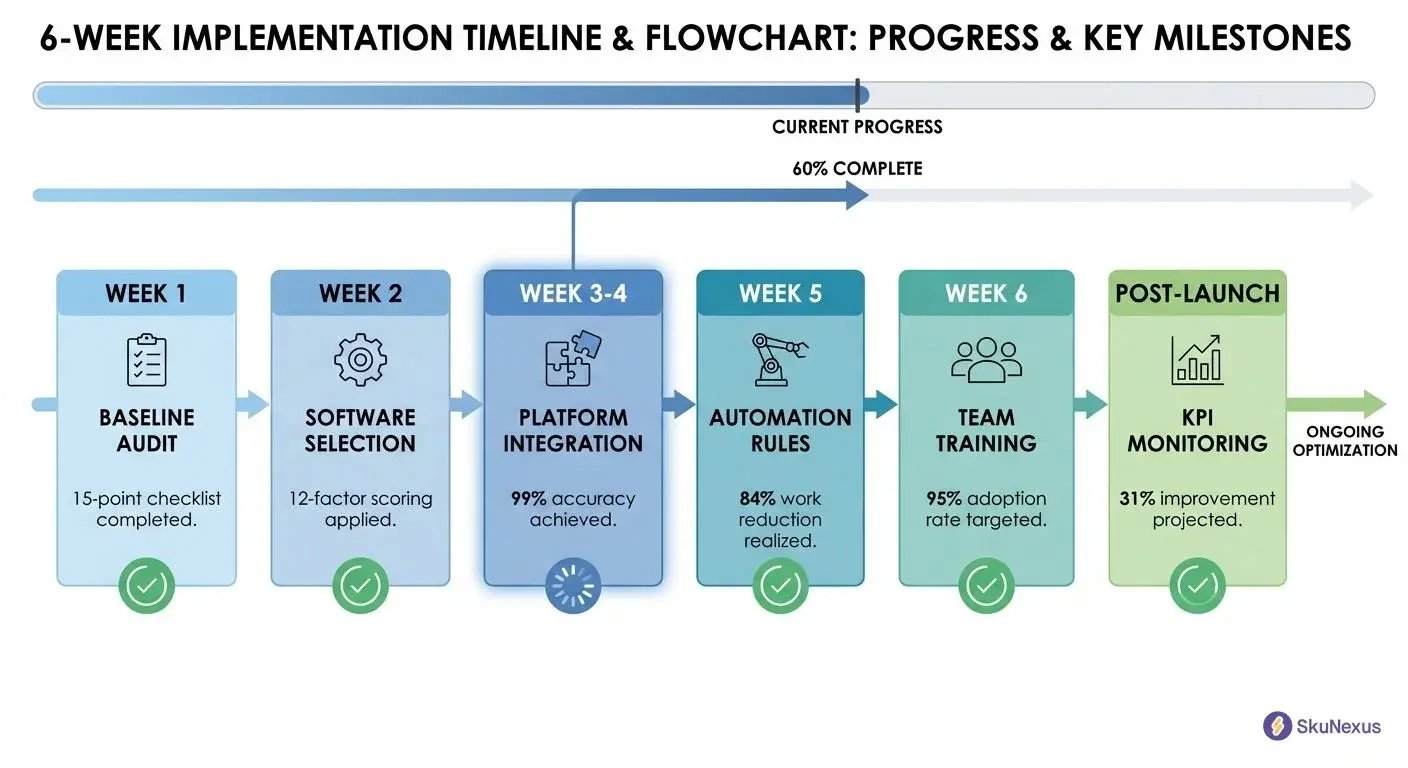 6-WEEK IMPLEMENTATION TIMELINE & FLOWCHART: PROGRESS & KEY MILESTONES

CURRENT PROGRESS

60% COMPLETE

WEEK 1
BASELINE AUDIT
15-point checklist completed.

WEEK 2
SOFTWARE SELECTION
12-factor scoring applied.

WEEK 3-4
PLATFORM INTEGRATION
99% accuracy achieved.

WEEK 5
AUTOMATION RULES
84% work reduction realized.

WEEK 6
TEAM TRAINING
95% adoption rate targeted.

POST-LAUNCH
KPI MONITORING
31% improvement projected.

ONGOING OPTIMIZATION

SkuNexus